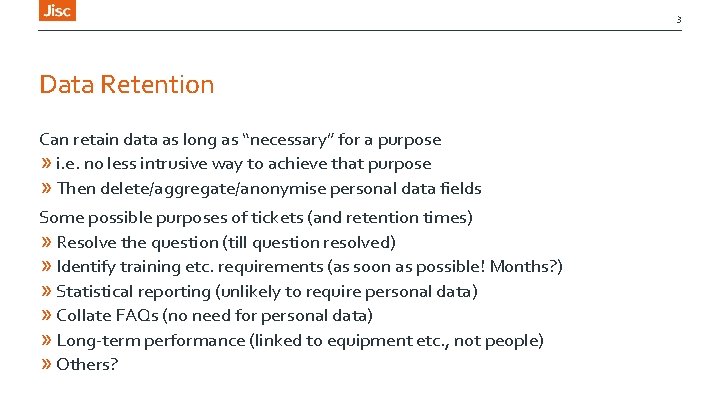 Jisc

3

Data Retention

Can retain data as long as "necessary" for a purpose
» i.e. no less intrusive way to achieve that purpose
» Then delete/aggregate/anonymise personal data fields

Some possible purposes of tickets (and retention times)
» Resolve the question (till question resolved)
» Identify training etc. requirements (as soon as possible! Months?)
» Statistical reporting (unlikely to require personal data)
» Collate FAQs (no need for personal data)
» Long-term performance (linked to equipment etc., not people)
» Others?